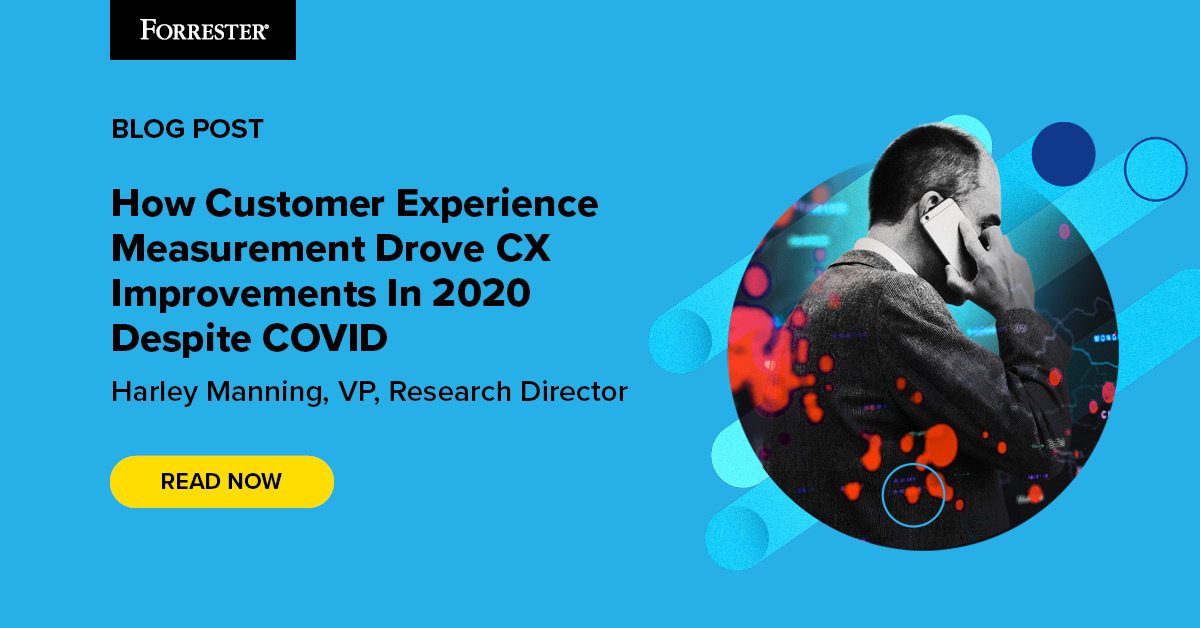 FORRESTER®

BLOG POST

How Customer Experience Measurement Drove CX Improvements In 2020 Despite COVID

Harley Manning, VP, Research Director

READ NOW